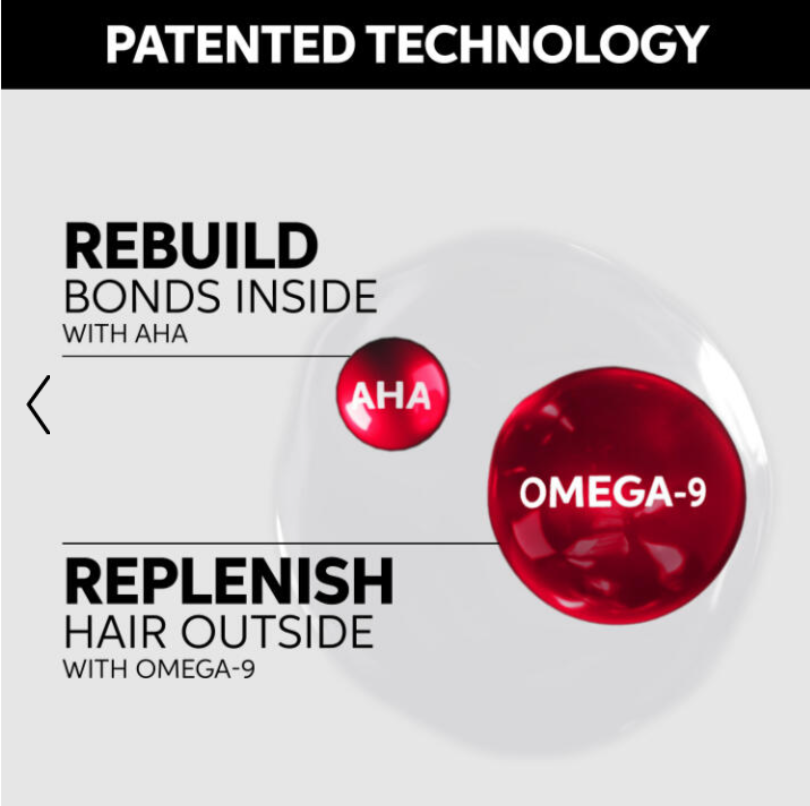 PATENTED TECHNOLOGY

REBUILD
BONDS INSIDE
WITH AHA

AHA

OMEGA-9

REPLENISH
HAIR OUTSIDE
WITH OMEGA-9